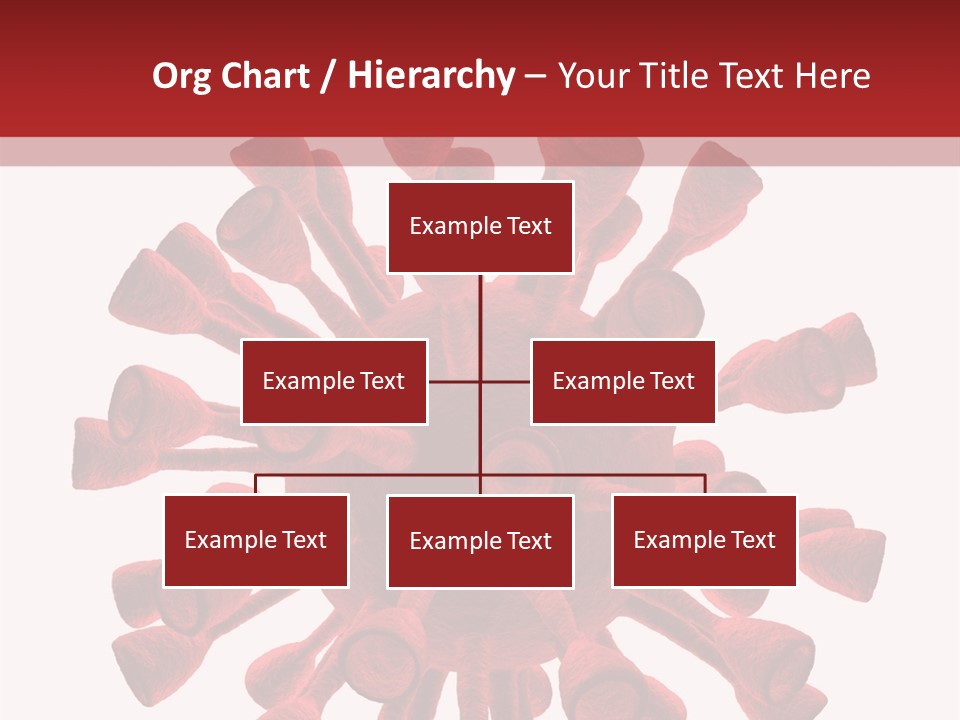 Org Chart / Hierarchy – Your Title Text Here

Example Text

Example Text

Example Text

Example Text

Example Text

Example Text